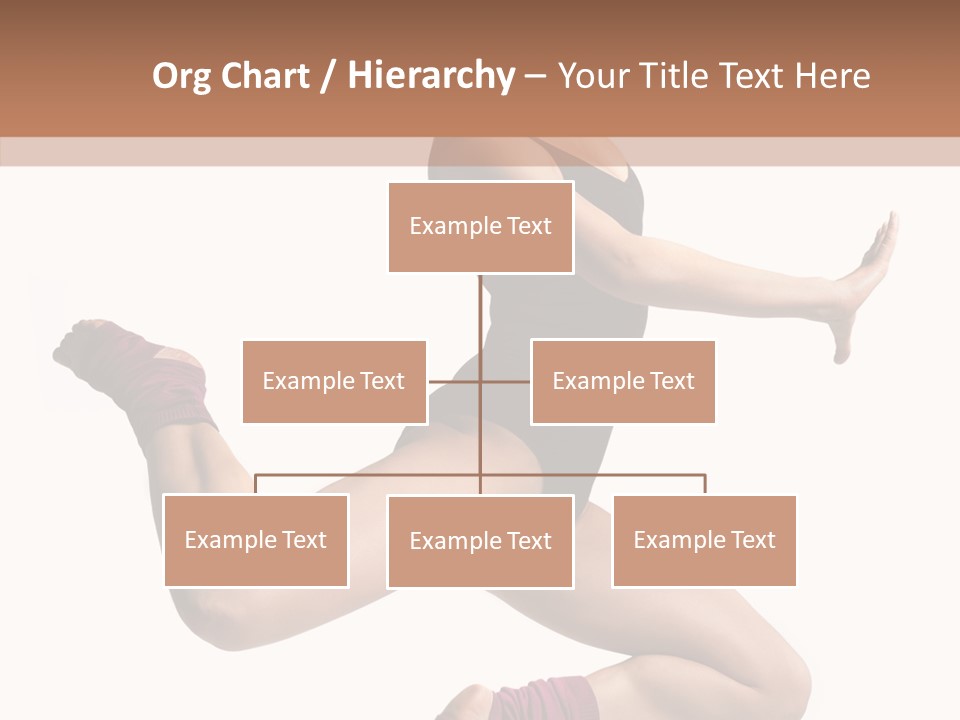 Org Chart / Hierarchy – Your Title Text Here

Example Text

Example Text

Example Text

Example Text

Example Text

Example Text